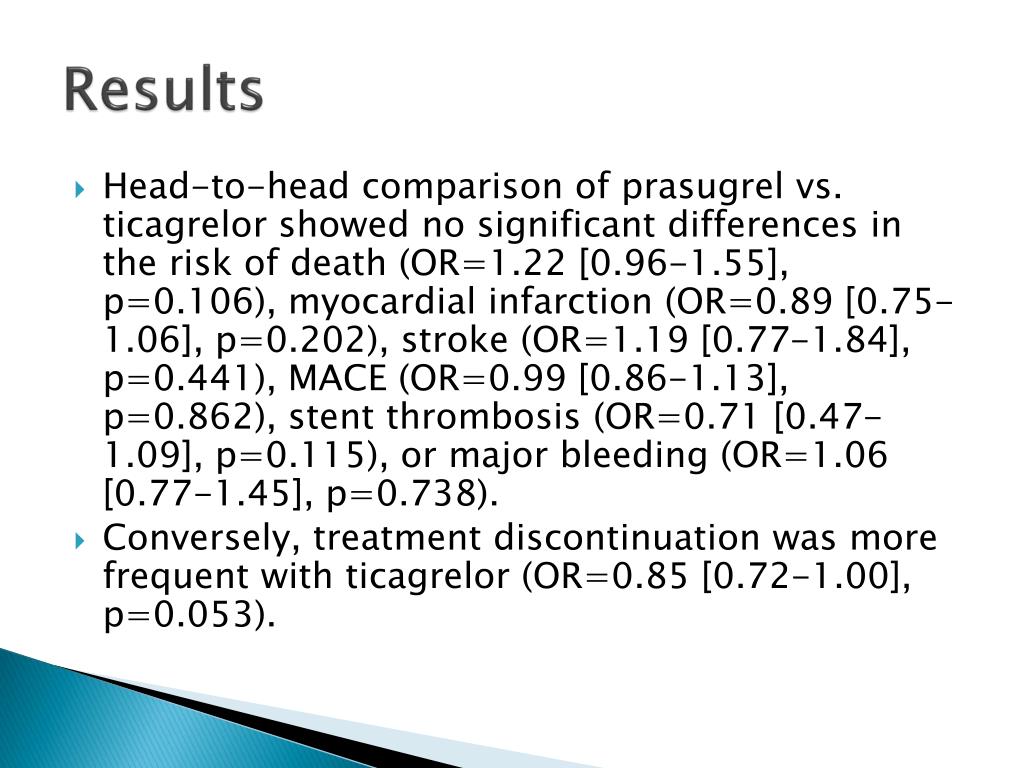 Results

Head-to-head comparison of prasugrel vs. ticagrelor showed no significant differences in the risk of death (OR=1.22 [0.96-1.55], p=0.106), myocardial infarction (OR=0.89 [0.75-1.06], p=0.202), stroke (OR=1.19 [0.77-1.84], p=0.441), MACE (OR=0.99 [0.86-1.13], p=0.862), stent thrombosis (OR=0.71 [0.47-1.09], p=0.115), or major bleeding (OR=1.06 [0.77-1.45], p=0.738).

Conversely, treatment discontinuation was more frequent with ticagrelor (OR=0.85 [0.72-1.00], p=0.053).